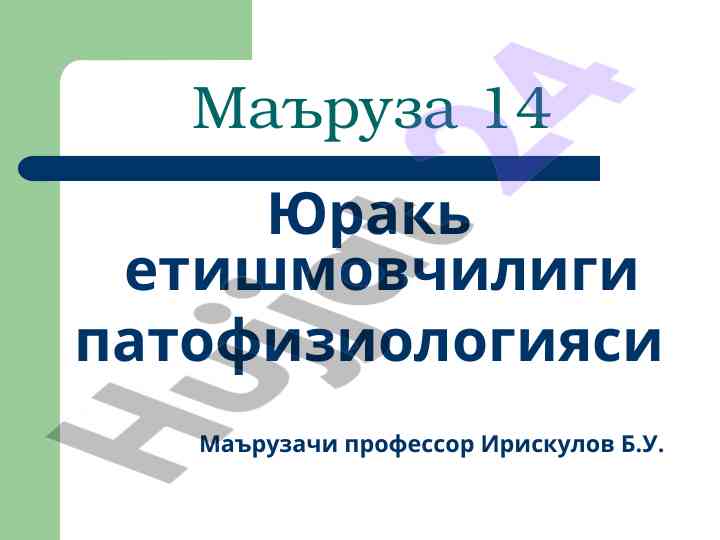 Маъруза 14

Юракь етишмовчилиги патофизиологияси

Маърузачи профессор Ирискулов Б.У.

Hujjat 24